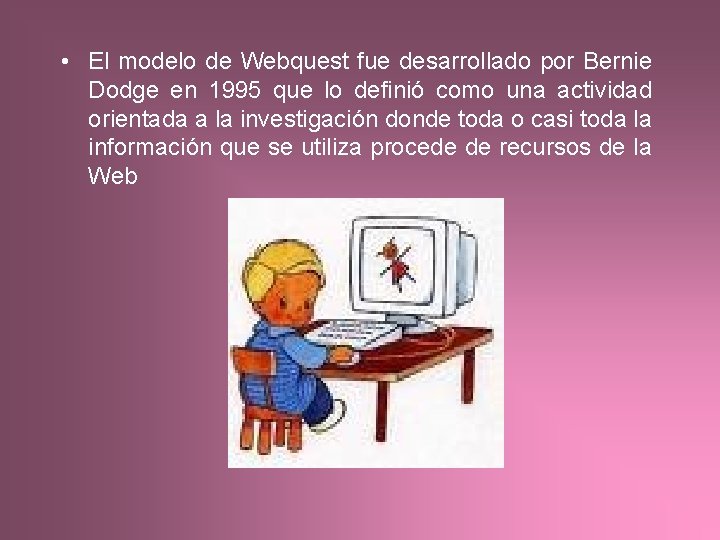 • El modelo de Webquest fue desarrollado por Bernie Dodge en 1995 que lo definió como una actividad orientada a la investigación donde toda o casi toda la información que se utiliza procede de recursos de la Web